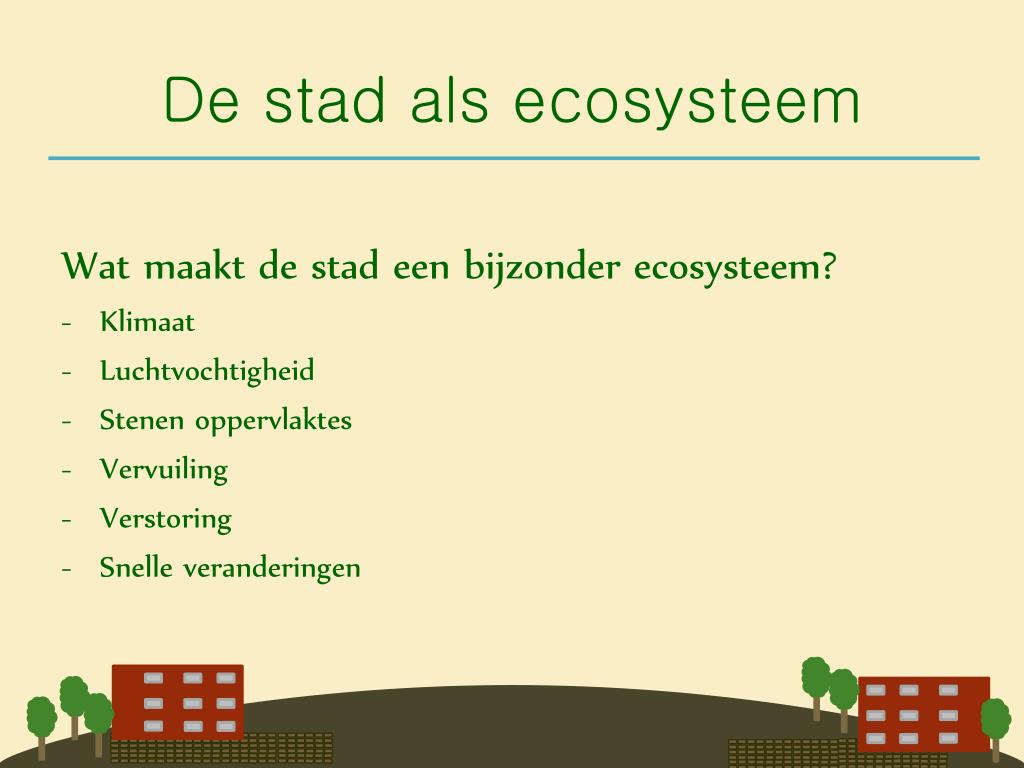 De stad als ecosysteem

Wat maakt de stad een bijzonder ecosysteem?
- Klimaat
- Luchtvochtigheid
- Stenen oppervlaktes
- Vervuiling
- Verstoring
- Snelle veranderingen